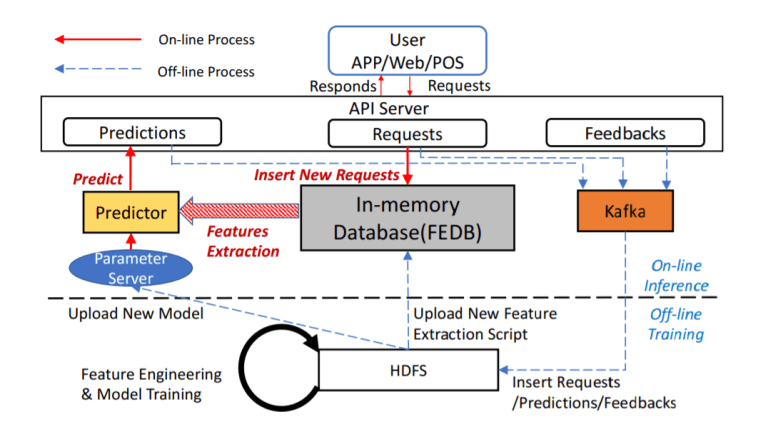 On-line Process

Off-line Process

User
APP/Web/POS

Responds

Requests

API Server

Predictions

Requests

Feedbacks

Predict

Insert New Requests

Predictor

Features Extraction

In-memory Database(FEDB)

Kafka

Parameter Server

On-line Inference

Off-line Training

Upload New Model

Upload New Feature Extraction Script

Feature Engineering & Model Training

HDFS

Insert Requests /Predictions/Feedbacks